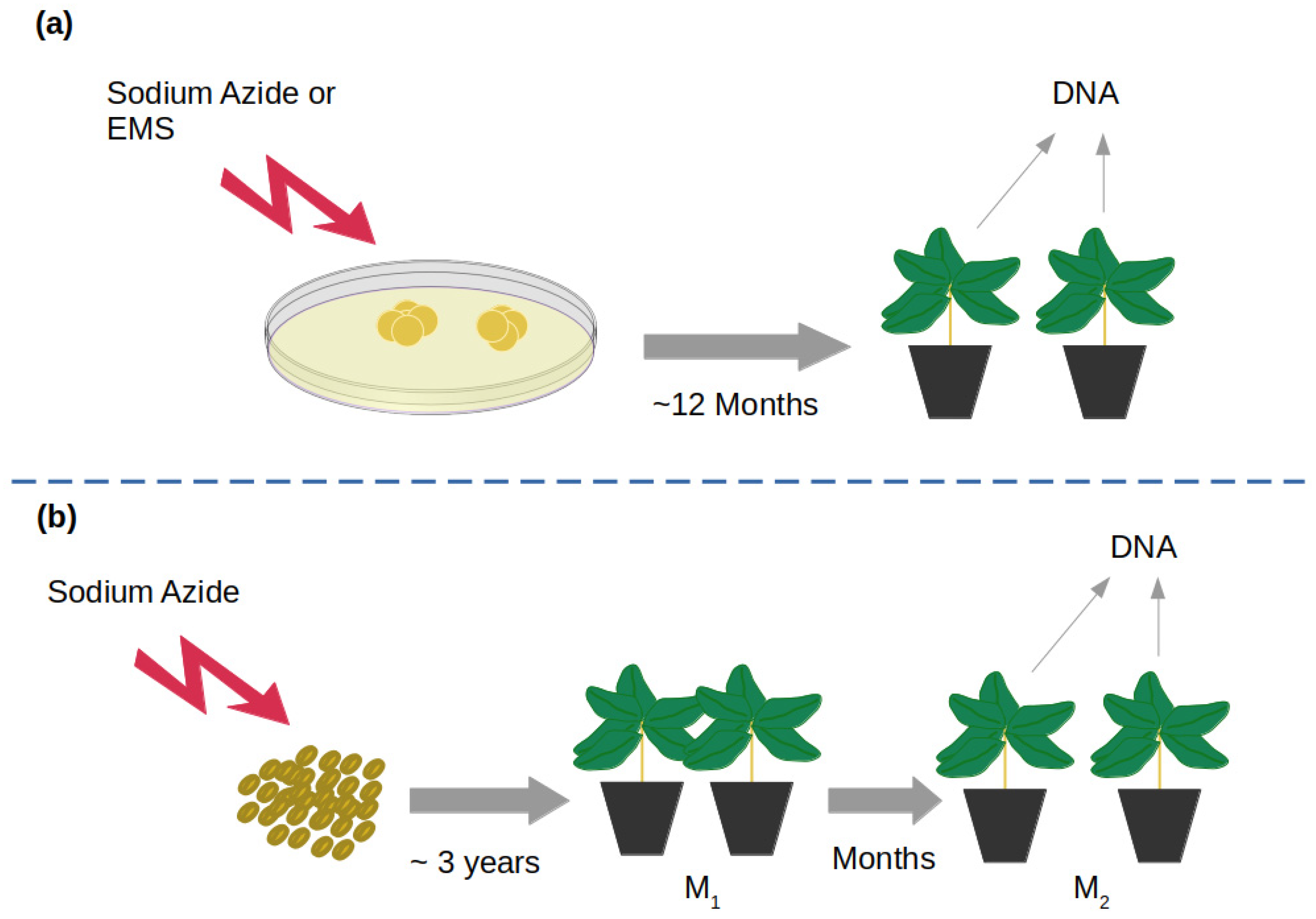 (a)

Sodium Azide or EMS

DNA

~12 Months

(b)

Sodium Azide

DNA

~ 3 years

$M_1$

Months

$M_2$